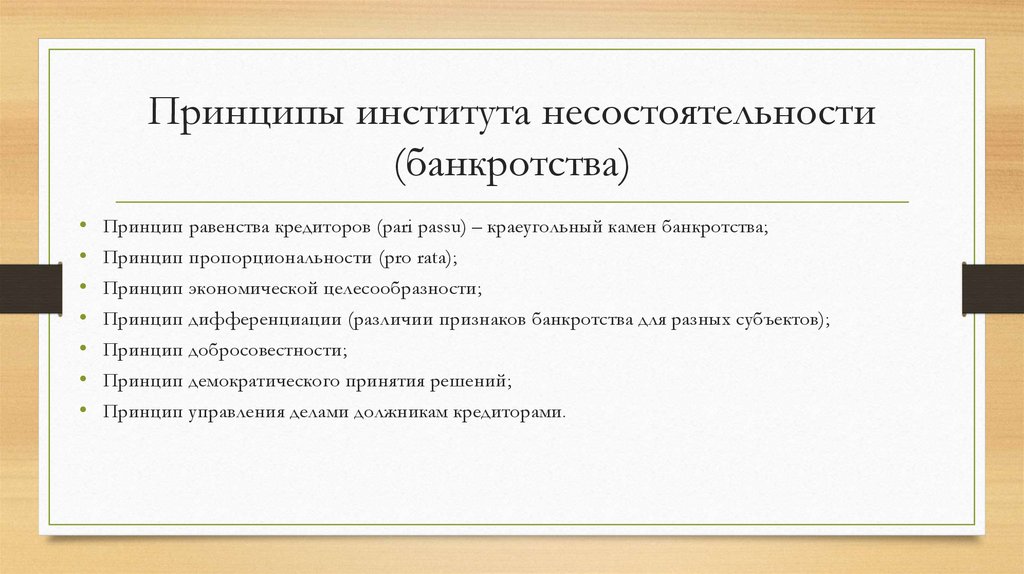 Принципы института несостоятельности (банкротства)

• Принцип равенства кредиторов (pari passu) – краеугольный камен банкротства;
• Принцип пропорциональности (pro rata);
• Принцип экономической целесообразности;
• Принцип дифференциации (различии признаков банкротства для разных субъектов);
• Принцип добросовестности;
• Принцип демократического принятия решений;
• Принцип управления делами должникам кредиторами.